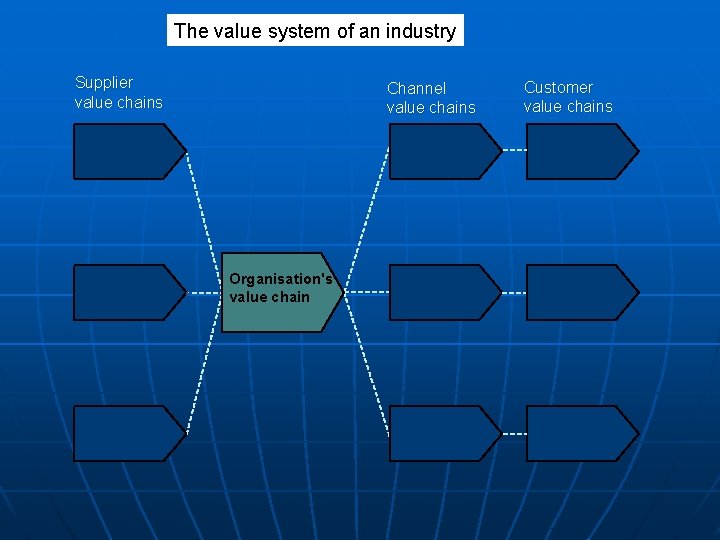 The value system of an industry

Supplier value chains

Channel value chains

Customer value chains

Organisation's value chain